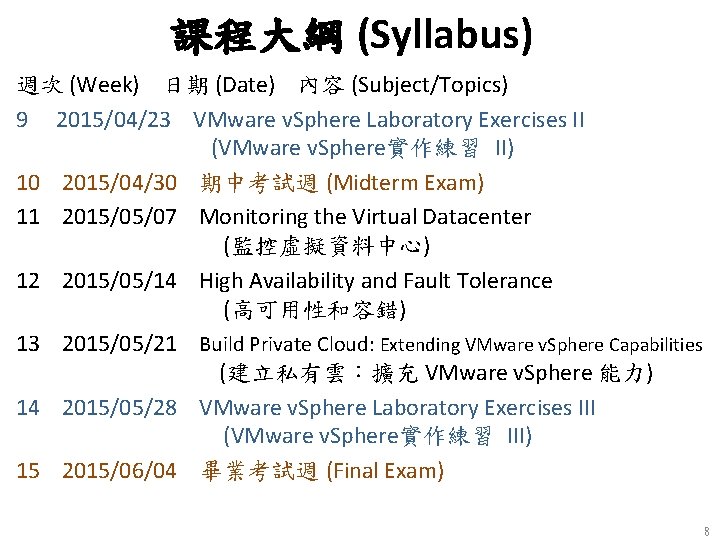 課程大綱 (Syllabus)

週次 (Week) 日期 (Date) 內容 (Subject/Topics)

9 2015/04/23 VMware vSphere Laboratory Exercises II (VMware vSphere實作練習 II)

10 2015/04/30 期中考試週 (Midterm Exam)

11 2015/05/07 Monitoring the Virtual Datacenter (監控虛擬資料中心)

12 2015/05/14 High Availability and Fault Tolerance (高可用性和容錯)

13 2015/05/21 Build Private Cloud: Extending VMware vSphere Capabilities (建立私有雲：擴充 VMware vSphere 能力)

14 2015/05/28 VMware vSphere Laboratory Exercises III (VMware vSphere實作練習 III)

15 2015/06/04 畢業考試週 (Final Exam)

8